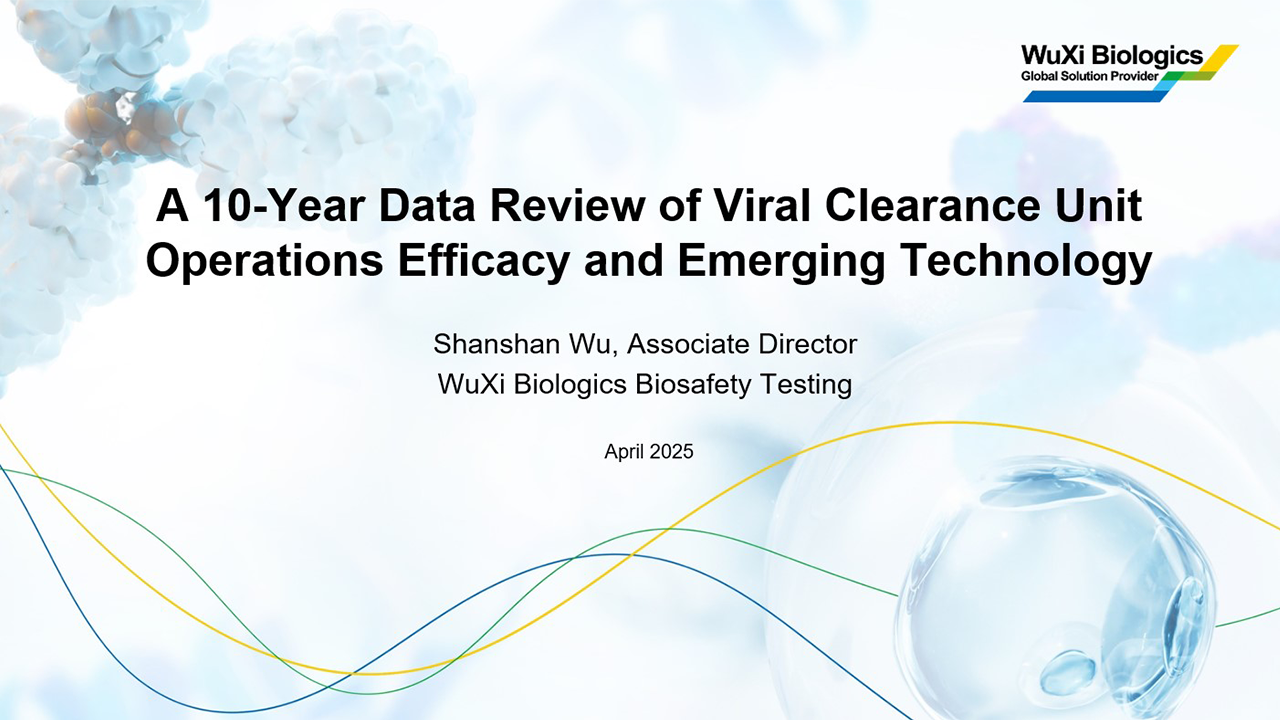 WuXi Biologics
Global Solution Provider

A 10-Year Data Review of Viral Clearance Unit Operations Efficacy and Emerging Technology

Shanshan Wu, Associate Director
WuXi Biologics Biosafety Testing

April 2025